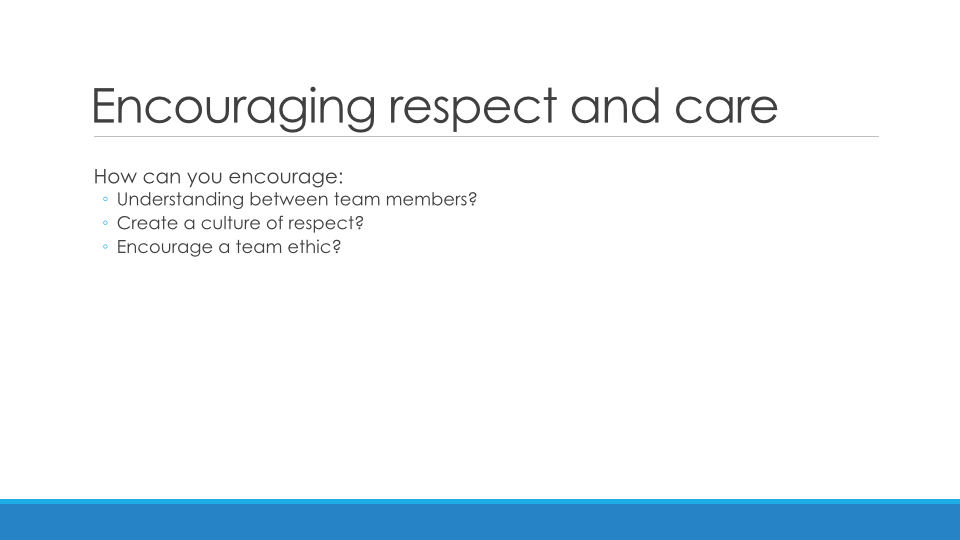 Encouraging respect and care

How can you encourage:
◦ Understanding between team members?
◦ Create a culture of respect?
◦ Encourage a team ethic?